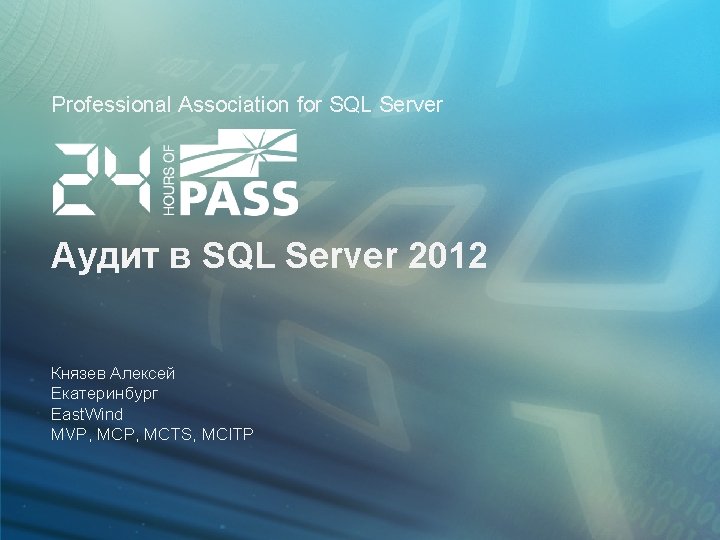 Professional Association for SQL Server

24 HOURS OF PASS

Аудит в SQL Server 2012

Князев Алексей
Екатеринбург
EastWind
MVP, MCP, MCTS, MCITP